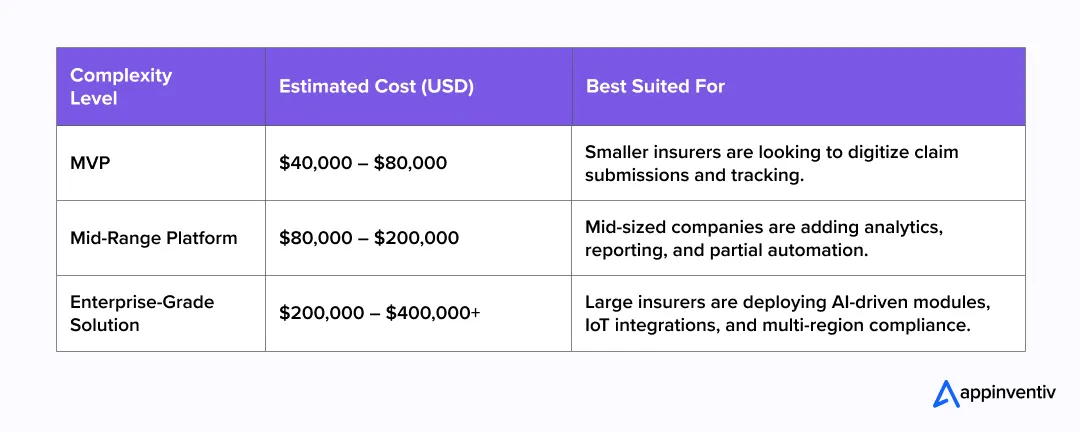 | Complexity Level | Estimated Cost (USD) | Best Suited For |
|---|---|---|
| MVP | \$40,000 – \$80,000 | Smaller insurers are looking to digitize claim submissions and tracking. |
| Mid-Range Platform | \$80,000 – \$200,000 | Mid-sized companies are adding analytics, reporting, and partial automation. |
| Enterprise-Grade Solution | \$200,000 – \$400,000+ | Large insurers are deploying AI-driven modules, IoT integrations, and multi-region compliance. |

appinventiv